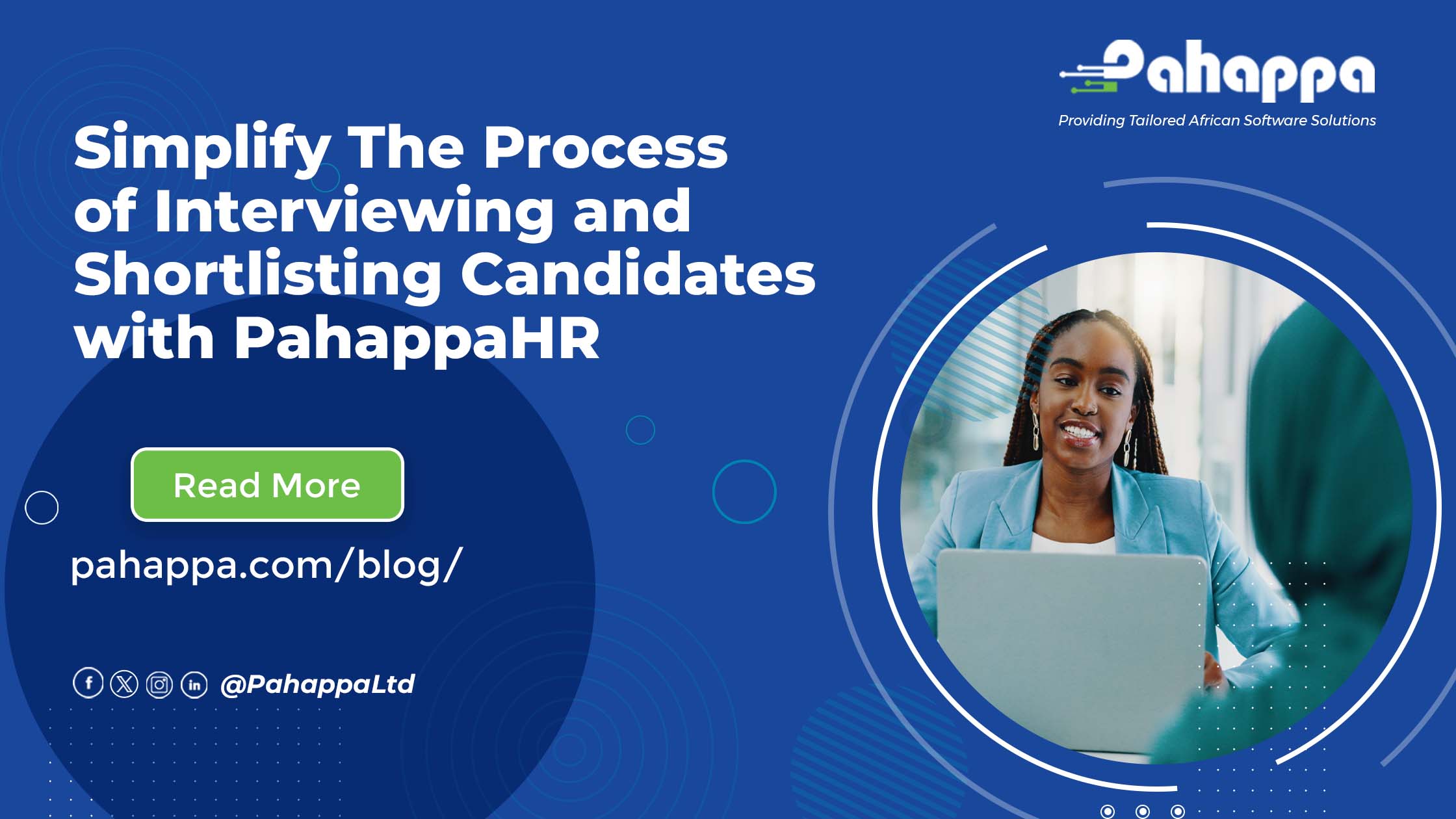 Pahappa

Providing Tailored African Software Solutions

Simplify The Process of Interviewing and Shortlisting Candidates with PahappaHR

Read More

pahappa.com/blog/

@PahappaLtd